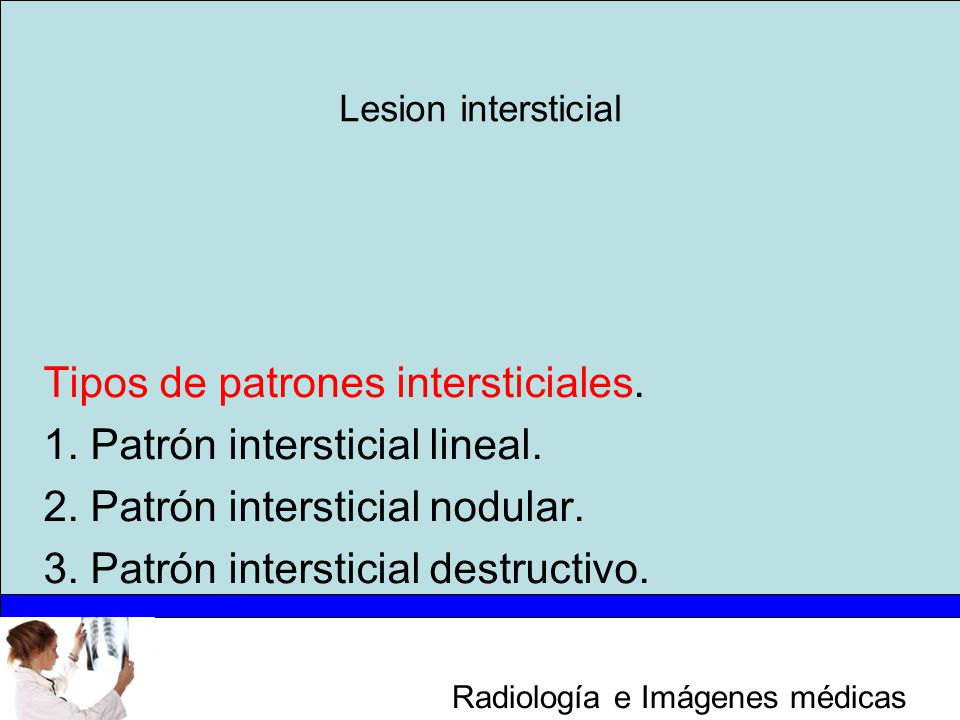 Lesion intersticial

Tipos de patrones intersticiales.

1. Patrón intersticial lineal.

2. Patrón intersticial nodular.

3. Patrón intersticial destructivo.

Radiología e Imágenes médicas